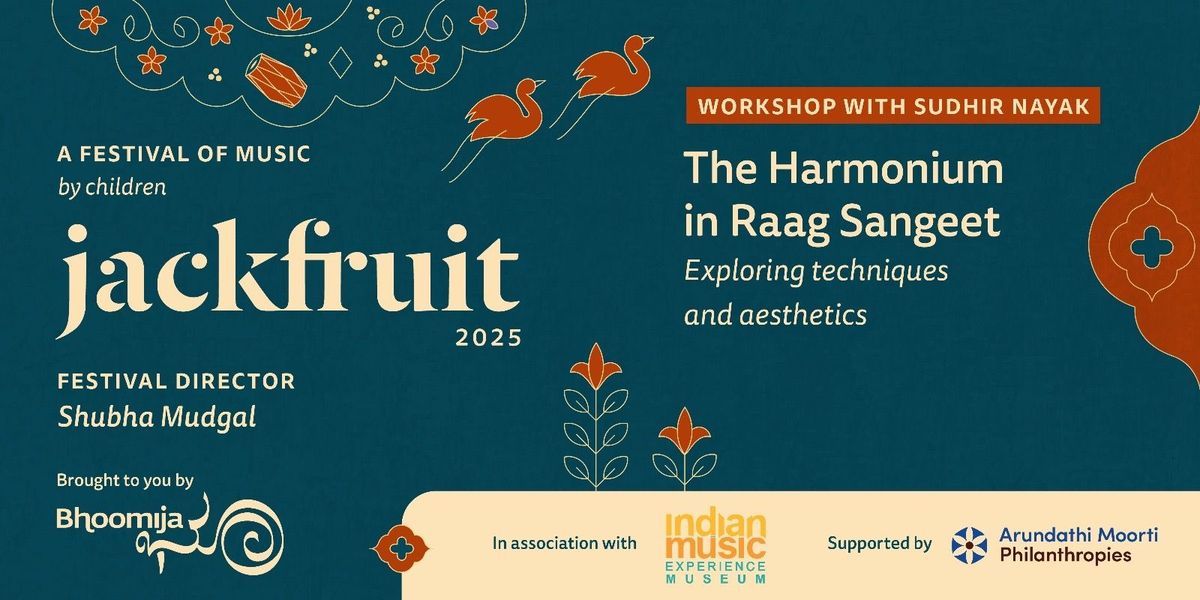 A FESTIVAL OF MUSIC
by children

jackfruit
2025

FESTIVAL DIRECTOR
Shubha Mudgal

Brought to you by
Bhoomija

WORKSHOP WITH SUDHIR NAYAK

The Harmonium in Raag Sangeet

Exploring techniques and aesthetics

In association with indian music EXPERIENCE MUSEUM

Supported by Arundathi Moorti Philanthropies